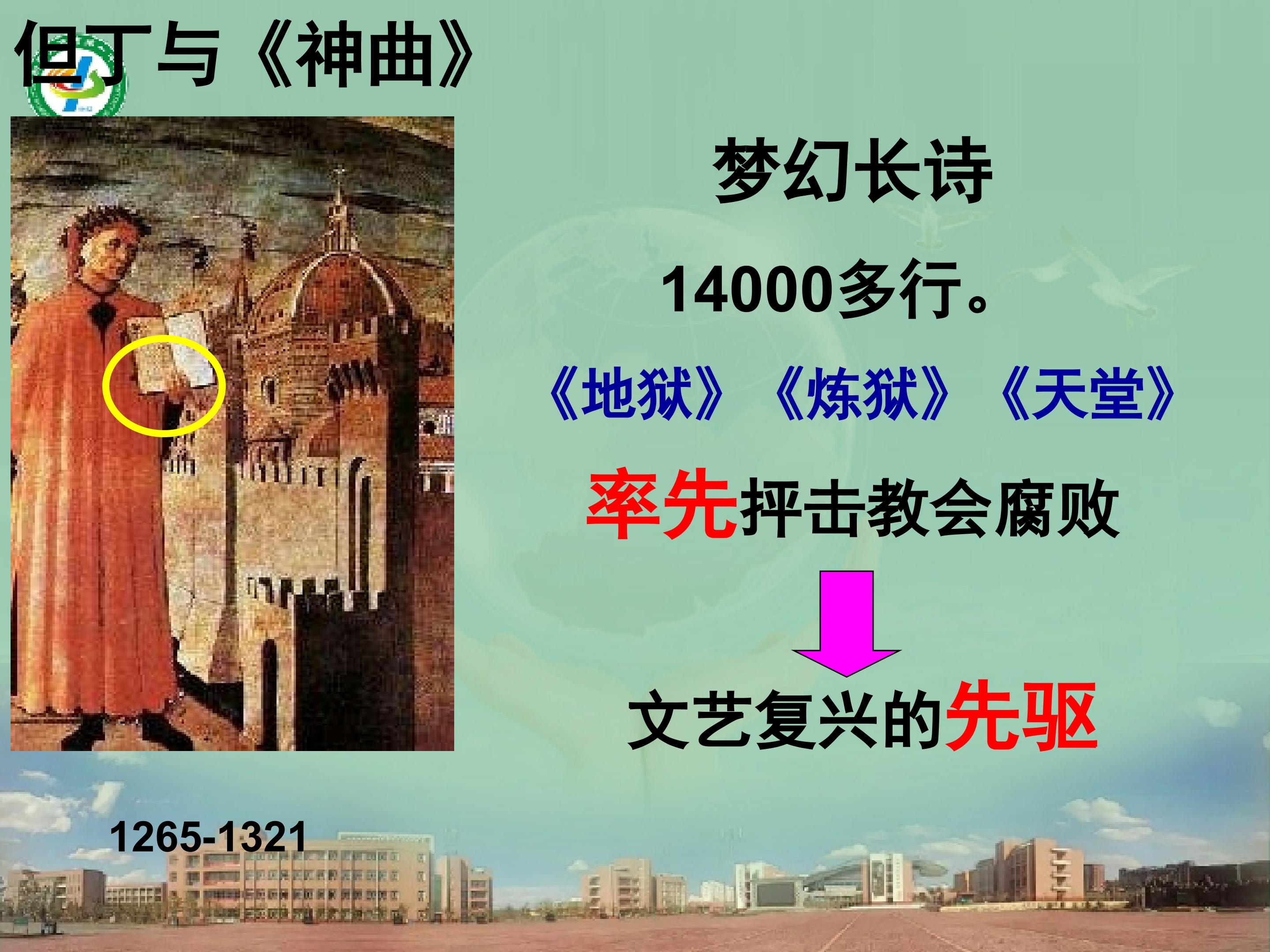 但丁与《神曲》

梦幻长诗

14000多行。

《地狱》《炼狱》《天堂》

率先抨击教会腐败

文艺复兴的先驱

1265-1321